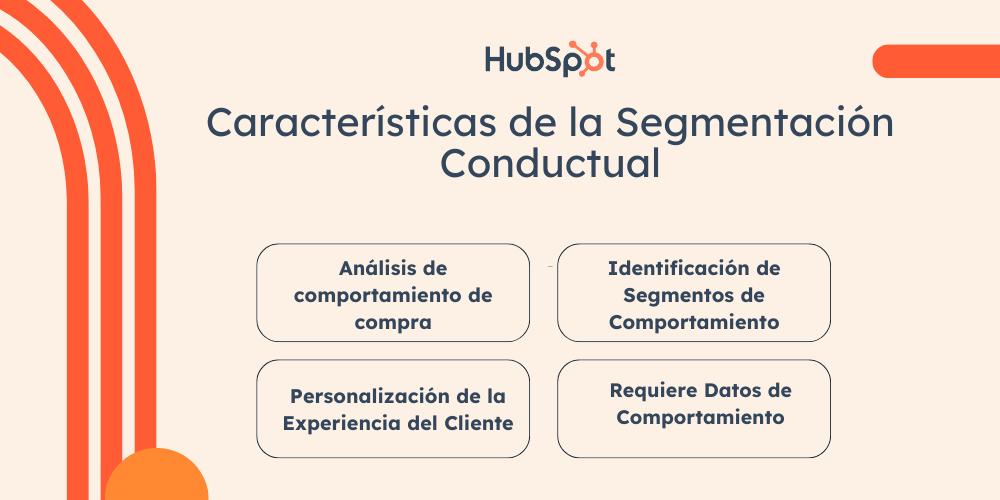 HubSpot

Características de la Segmentación Conductual

Análisis de comportamiento de compra

Identificación de Segmentos de Comportamiento

Personalización de la Experiencia del Cliente

Requiere Datos de Comportamiento